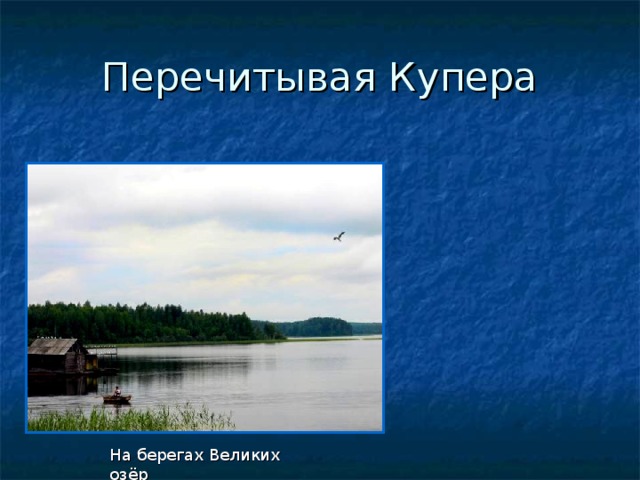 Перечитывая Купера

На берегах Великих озёр